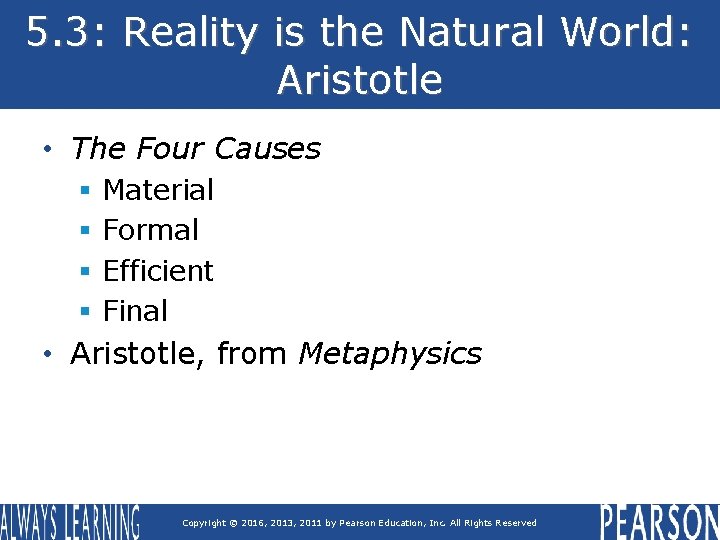 5.3: Reality is the Natural World: Aristotle

• The Four Causes
• Material
• Formal
• Efficient
• Final
• Aristotle, from Metaphysics

ALWAYS LEARNING

Copyright © 2016, 2013, 2011 by Pearson Education, Inc. All Rights Reserved

PEARSON